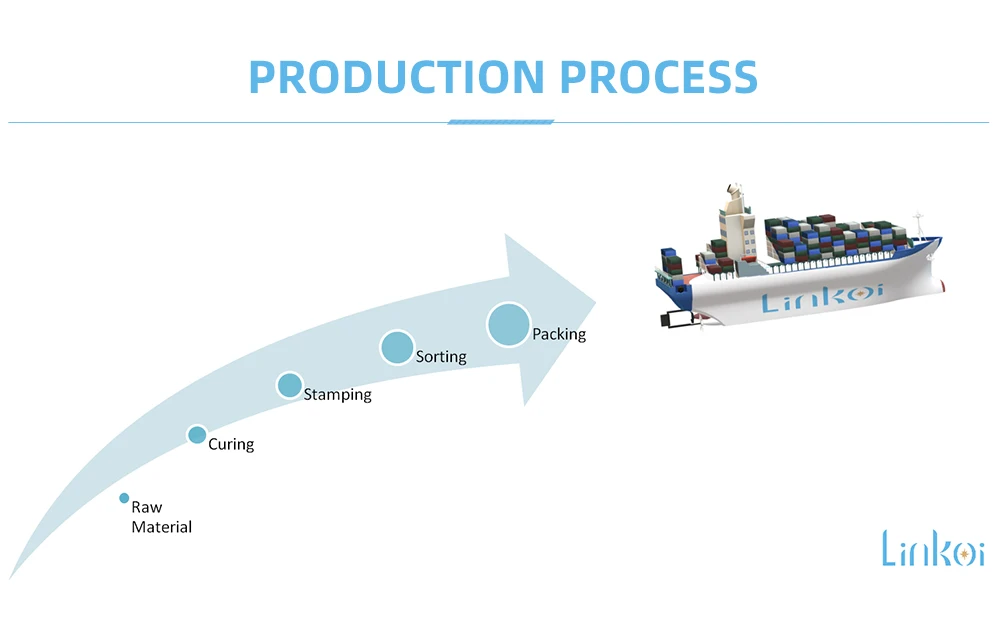 PRODUCTION PROCESS

Raw Material

Curing

Stamping

Sorting

Packing

Linkoi

Linkoi